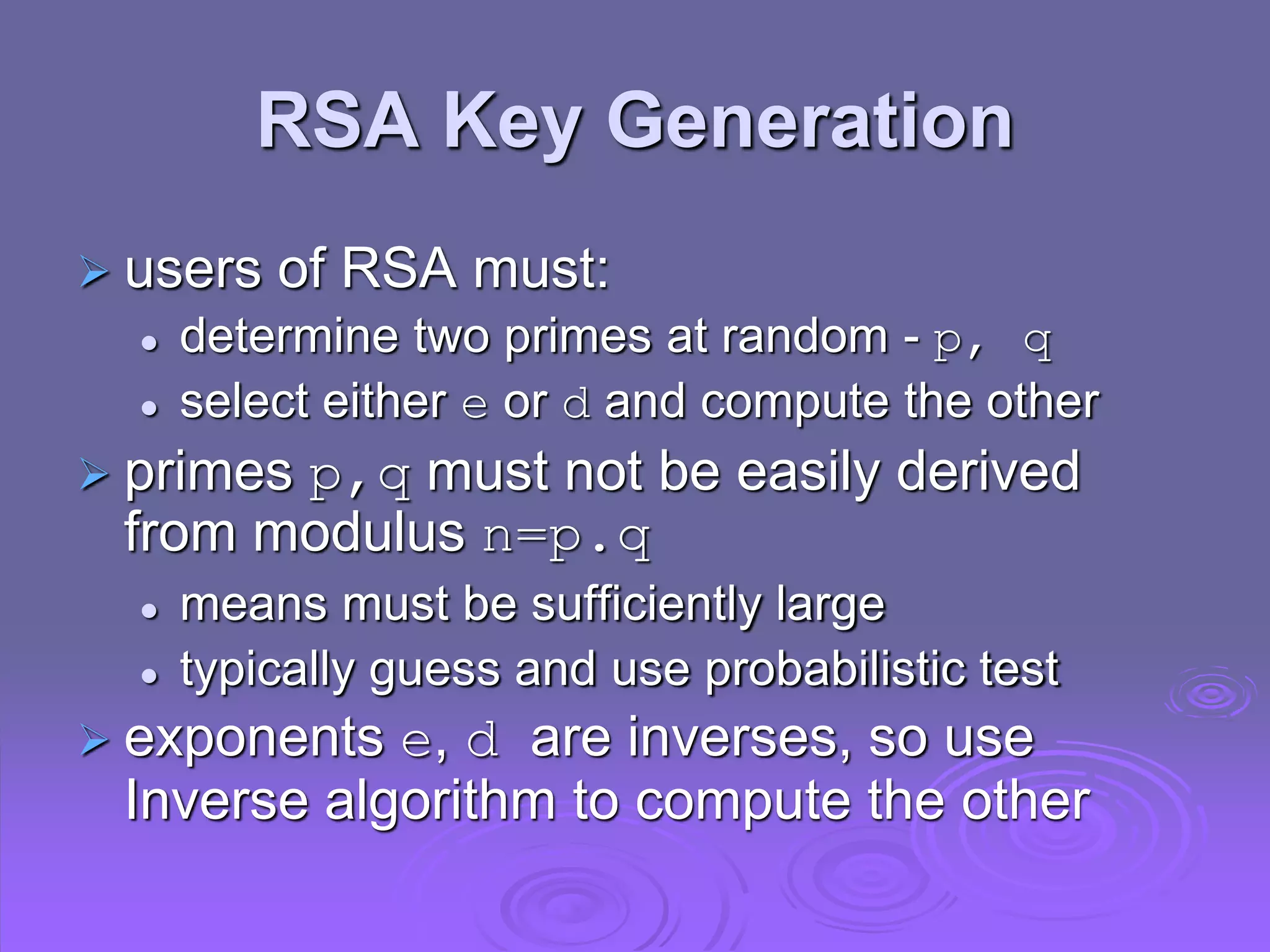 RSA Key Generation

➢ users of RSA must:
• determine two primes at random - p, q
• select either e or d and compute the other

➢ primes p,q must not be easily derived from modulus n=p.q
• means must be sufficiently large
• typically guess and use probabilistic test

➢ exponents e, d are inverses, so use Inverse algorithm to compute the other